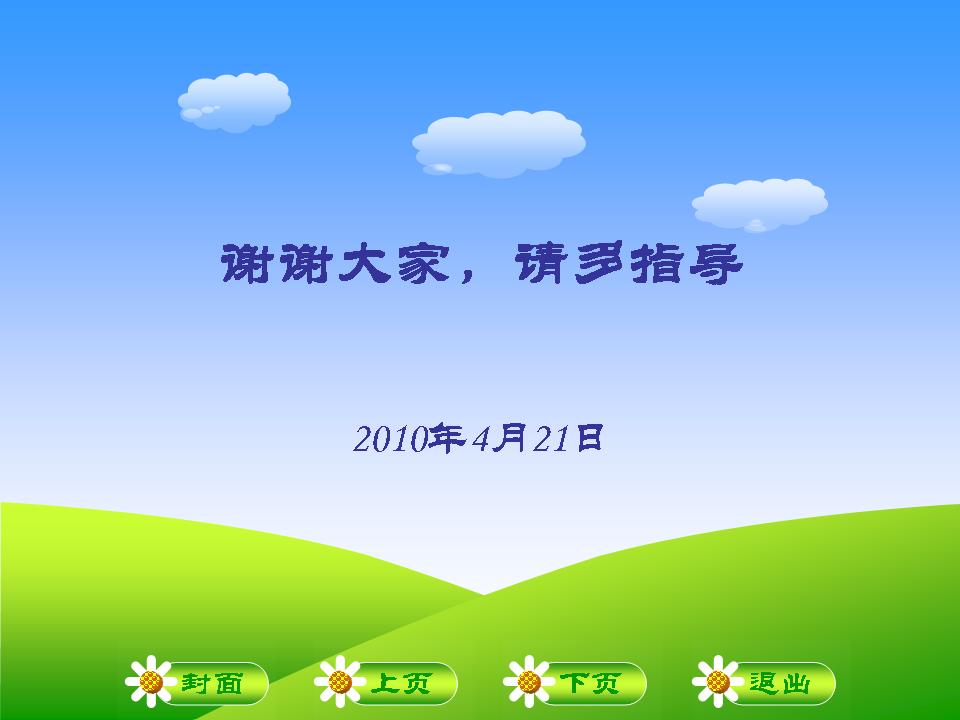 谢谢大家，请多指导

2010年4月21日

封面

上页

下页

退出